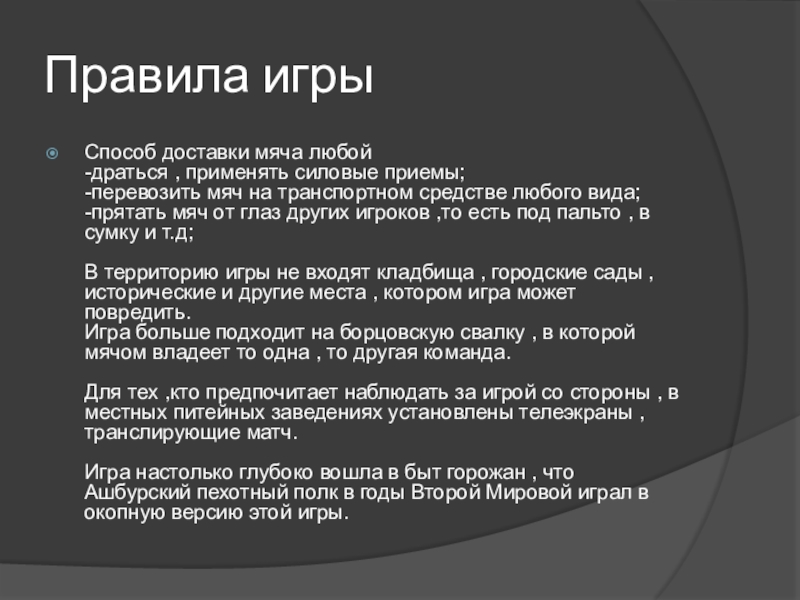 Правила игры

Способ доставки мяча любой
-драться , применять силовые приемы;
-перевозить мяч на транспортном средстве любого вида;
-прятать мяч от глаз других игроков ,то есть под пальто , в сумку и т.д;

В территорию игры не входят кладбища , городские сады , исторические и другие места , котором игра может повредить.
Игра больше подходит на борцовскую свалку , в которой мячом владеет то одна , то другая команда.

Для тех ,кто предпочитает наблюдать за игрой со стороны , в местных питейных заведениях установлены телеэкраны , транслирующие матч.

Игра настолько глубоко вошла в быт горожан , что Ашбурский пехотный полк в годы Второй Мировой играл в окопную версию этой игры.